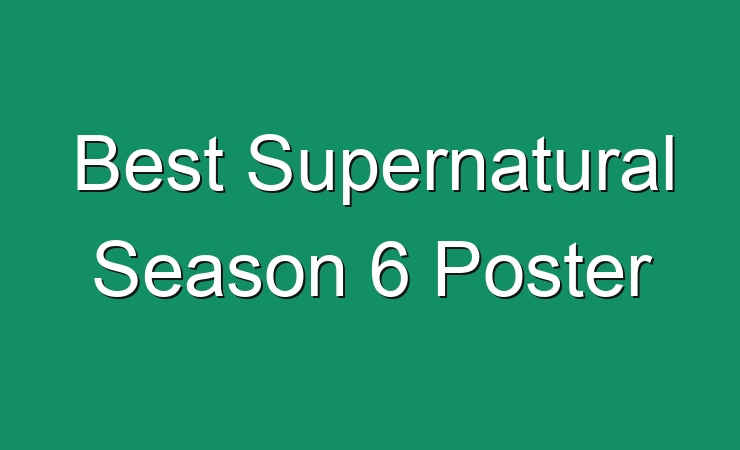 Best Supernatural Season 6 Poster